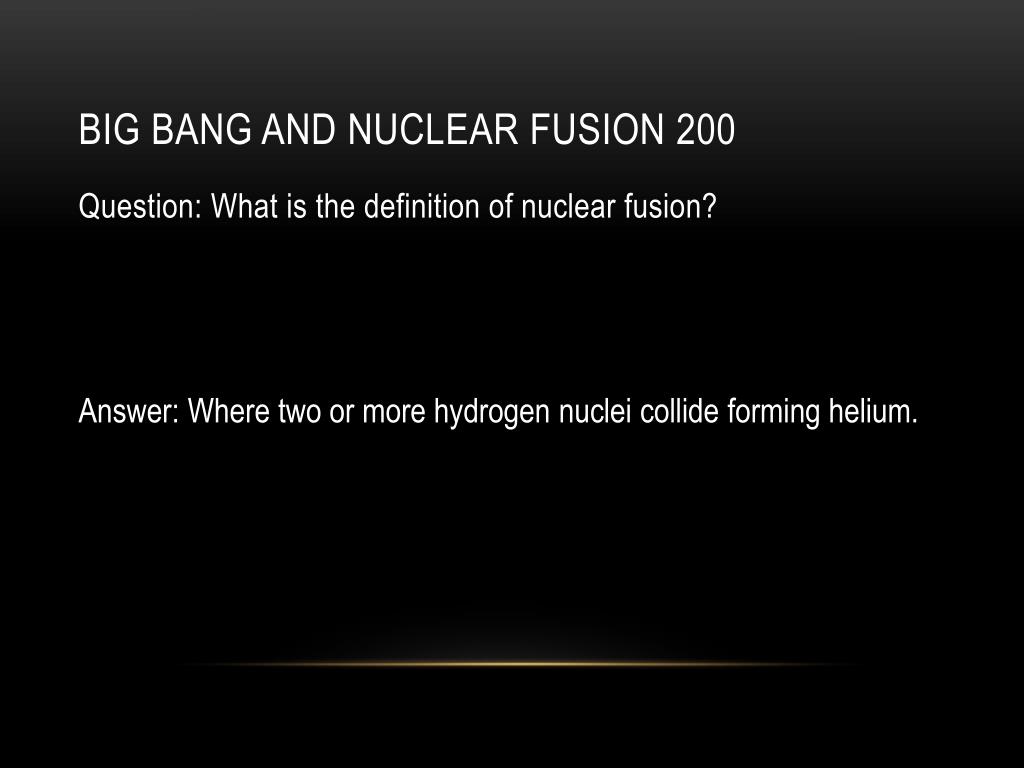 BIG BANG AND NUCLEAR FUSION 200

Question: What is the definition of nuclear fusion?

Answer: Where two or more hydrogen nuclei collide forming helium.